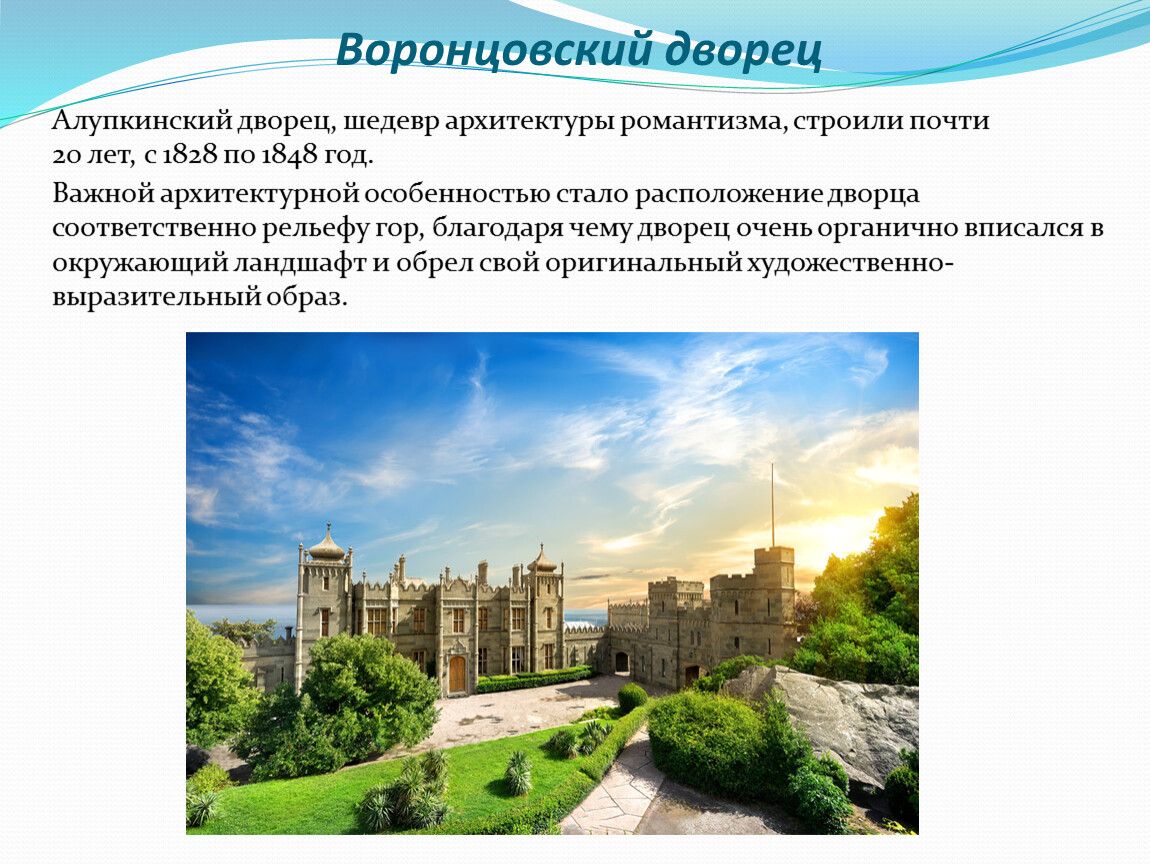 Воронцовский дворец

Алупкинский дворец, шедевр архитектуры романтизма, строили почти 20 лет, с 1828 по 1848 год.

Важной архитектурной особенностью стало расположение дворца соответственно рельефу гор, благодаря чему дворец очень органично вписался в окружающий ландшафт и обрел свой оригинальный художественно-выразительный образ.